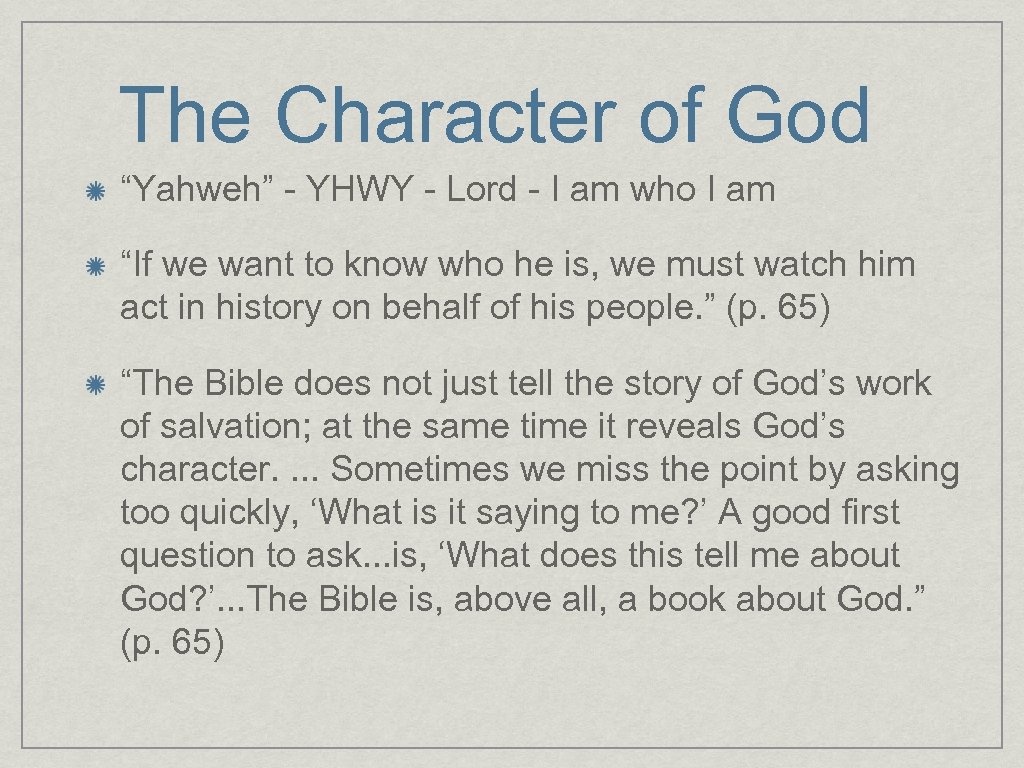 The Character of God

“Yahweh” - YHWY - Lord - I am who I am

“If we want to know who he is, we must watch him act in history on behalf of his people.” (p. 65)

“The Bible does not just tell the story of God’s work of salvation; at the same time it reveals God’s character. ... Sometimes we miss the point by asking too quickly, ‘What is it saying to me?’ A good first question to ask...is, ‘What does this tell me about God?’...The Bible is, above all, a book about God.” (p. 65)